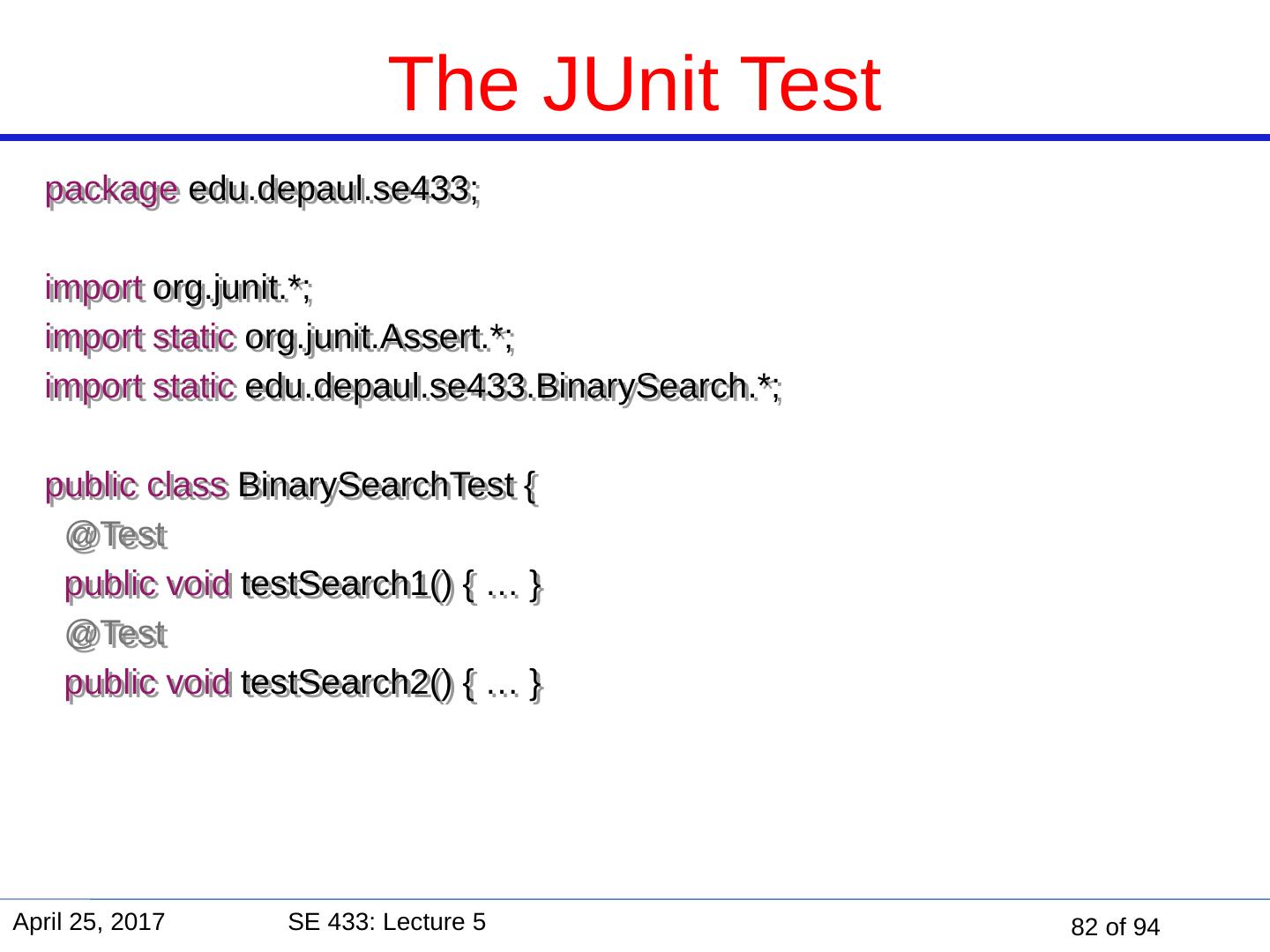 The JUnit Test

package edu.depaul.se433;

import org.junit.*;
import static org.junit.Assert.*;
import static edu.depaul.se433.BinarySearch.*;

public class BinarySearchTest {
@Test
public void testSearch1() { … }
@Test
public void testSearch2() { … }

April 25, 2017
SE 433: Lecture 5
82 of 94